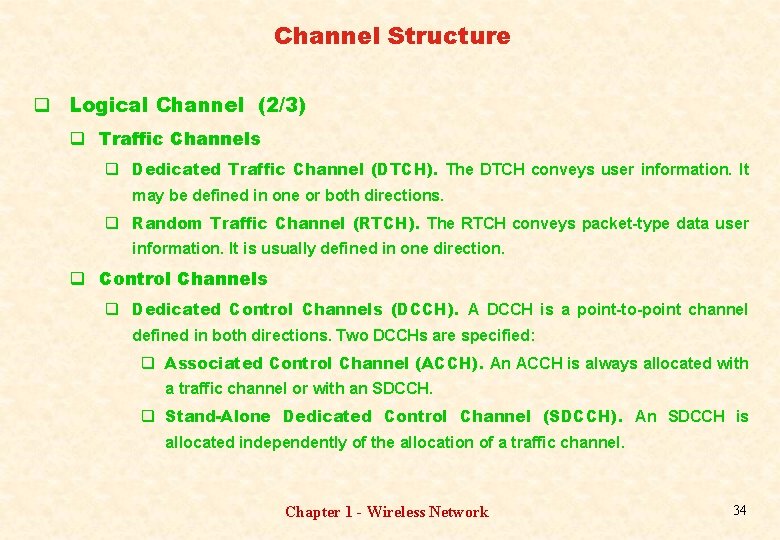 Channel Structure

❑ Logical Channel (2/3)

❑ Traffic Channels

❑ Dedicated Traffic Channel (DTCH). The DTCH conveys user information. It may be defined in one or both directions.

❑ Random Traffic Channel (RTCH). The RTCH conveys packet-type data user information. It is usually defined in one direction.

❑ Control Channels

❑ Dedicated Control Channels (DCCH). A DCCH is a point-to-point channel defined in both directions. Two DCCHs are specified:

❑ Associated Control Channel (ACCH). An ACCH is always allocated with a traffic channel or with an SDCCH.

❑ Stand-Alone Dedicated Control Channel (SDCCH). An SDCCH is allocated independently of the allocation of a traffic channel.

Chapter 1 - Wireless Network

34